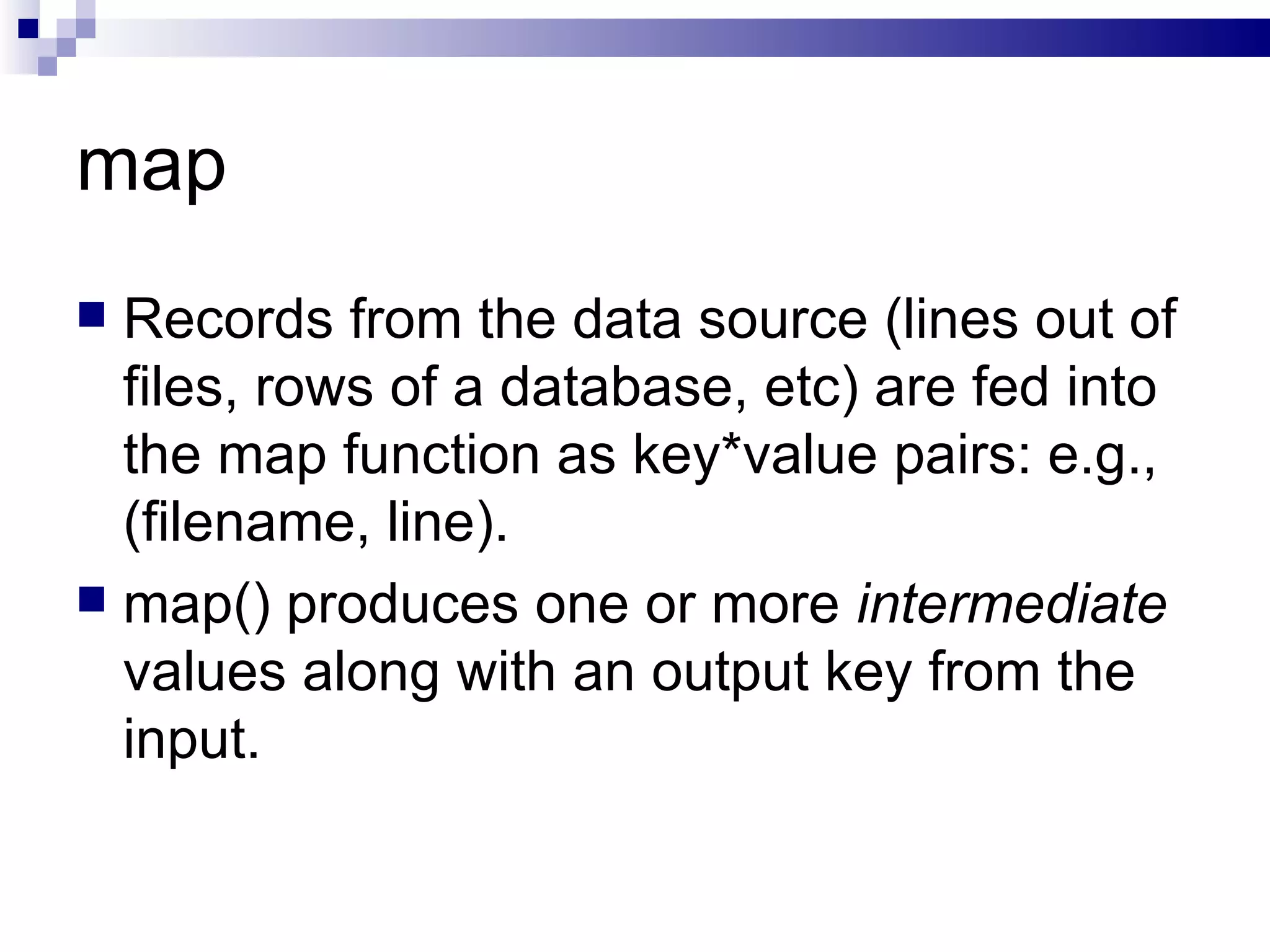 map

Records from the data source (lines out of files, rows of a database, etc) are fed into the map function as key*value pairs: e.g., (filename, line).

map() produces one or more intermediate values along with an output key from the input.